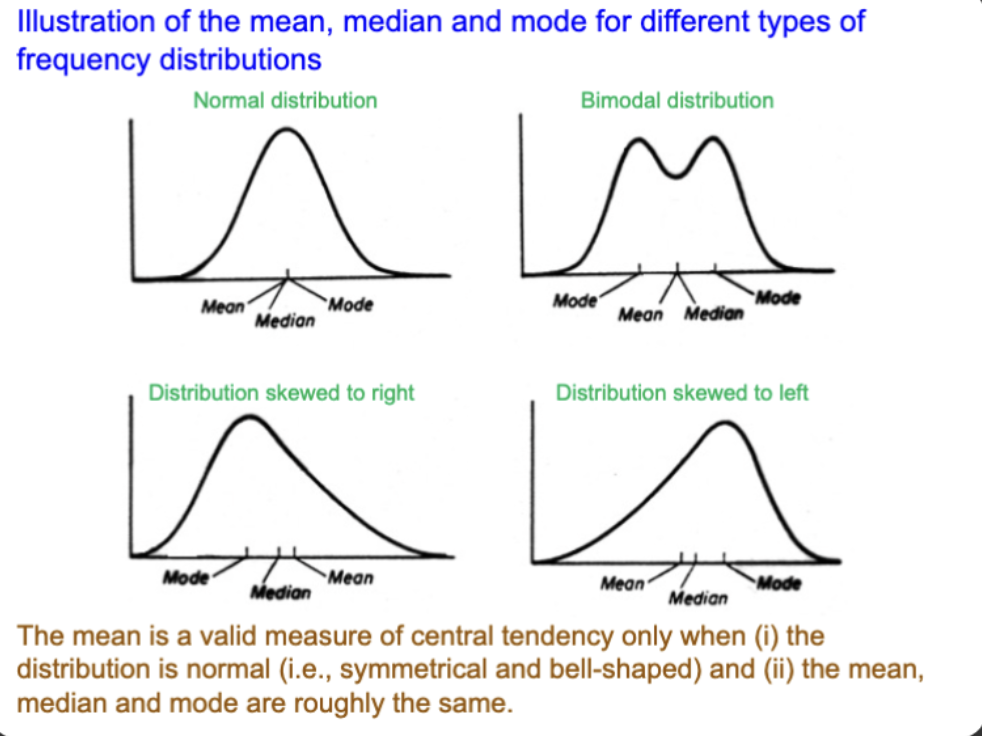 Illustration of the mean, median and mode for different types of frequency distributions

Normal distribution

Mean
Median
Mode

Bimodal distribution

Mode
Mean
Median
Mode

Distribution skewed to right

Mode
Median
Mean

Distribution skewed to left

Mean
Median
Mode

The mean is a valid measure of central tendency only when (i) the distribution is normal (i.e., symmetrical and bell-shaped) and (ii) the mean, median and mode are roughly the same.